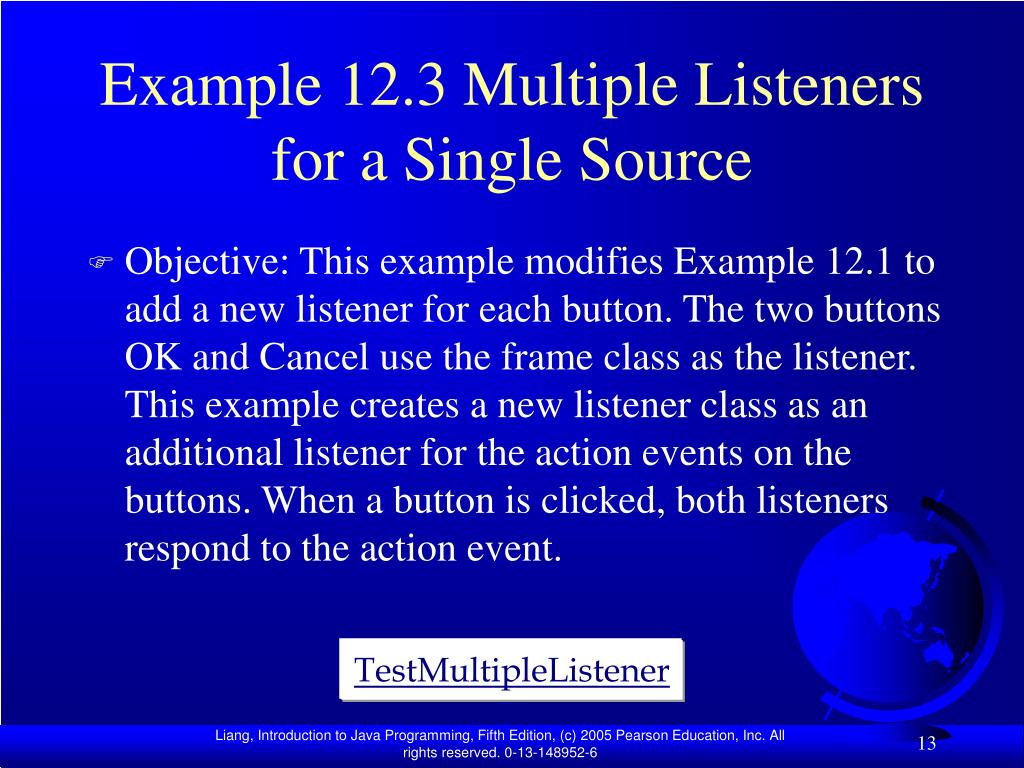 Example 12.3 Multiple Listeners for a Single Source

Objective: This example modifies Example 12.1 to add a new listener for each button. The two buttons OK and Cancel use the frame class as the listener. This example creates a new listener class as an additional listener for the action events on the buttons. When a button is clicked, both listeners respond to the action event.

TestMultipleListener

Liang, Introduction to Java Programming, Fifth Edition, (c) 2005 Pearson Education, Inc. All rights reserved. 0-13-148952-6

13